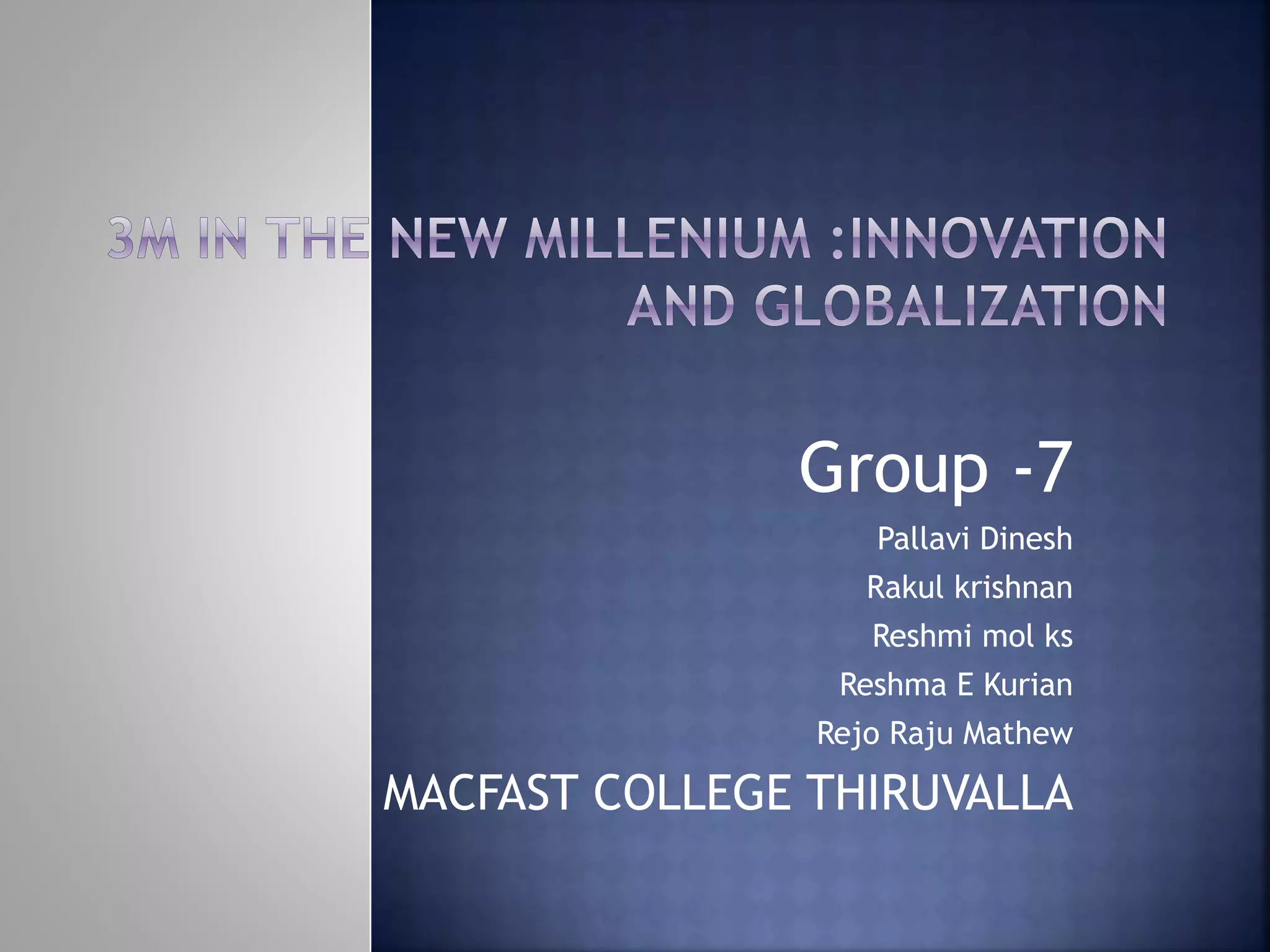 3M IN THE NEW MILLENIUM :INNOVATION AND GLOBALIZATION

Group -7

Pallavi Dinesh

Rakul krishnan

Reshmi mol ks

Reshma E Kurian

Rejo Raju Mathew

MACFAST COLLEGE THIRUVALLA